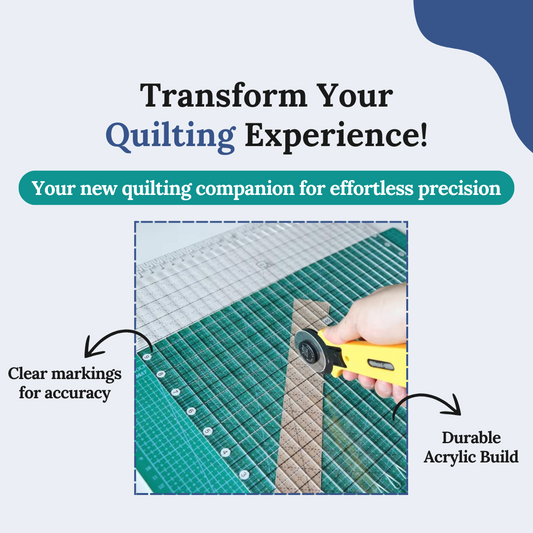 Transform Your Quilting Experience!

Your new quilting companion for effortless precision

Clear markings for accuracy

Durable Acrylic Build